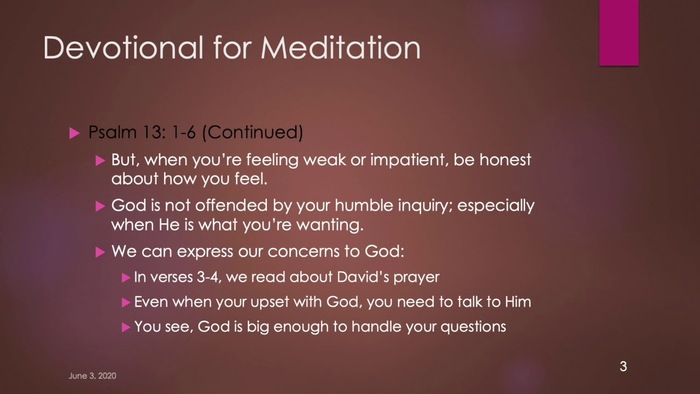 Devotional for Meditation

Psalm 13: 1-6 (Continued)

But, when you're feeling weak or impatient, be honest about how you feel.

God is not offended by your humble inquiry; especially when He is what you're wanting.

We can express our concerns to God:

In verses 3-4, we read about David's prayer

Even when your upset with God, you need to talk to Him

You see, God is big enough to handle your questions

June 3, 2020

3